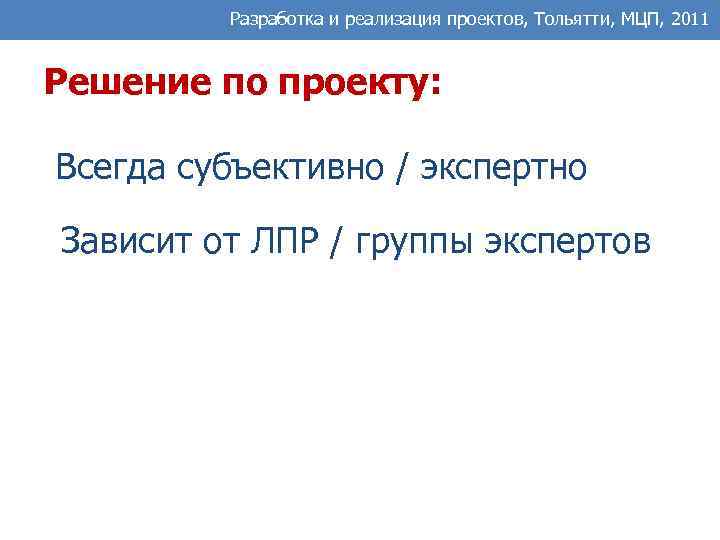 Разработка и реализация проектов, Тольятти, МЦП, 2011

Решение по проекту:

Всегда субъективно / экспертно

Зависит от ЛПР / группы экспертов